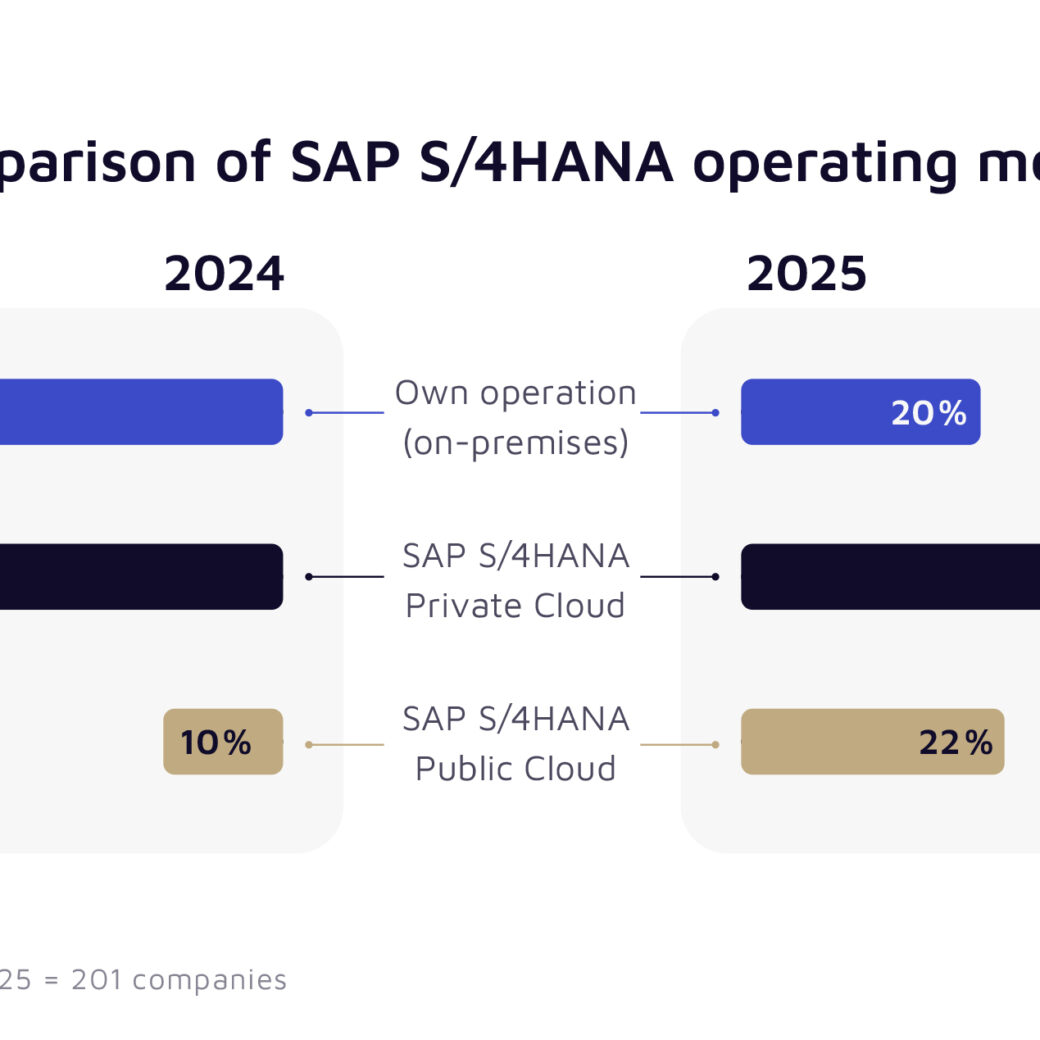 parison of SAP S/4HANA operating mo

2024

2025

Own operation (on-premises)

20%

SAP S/4HANA Private Cloud

10%

SAP S/4HANA Public Cloud

22%

25 = 201 companies